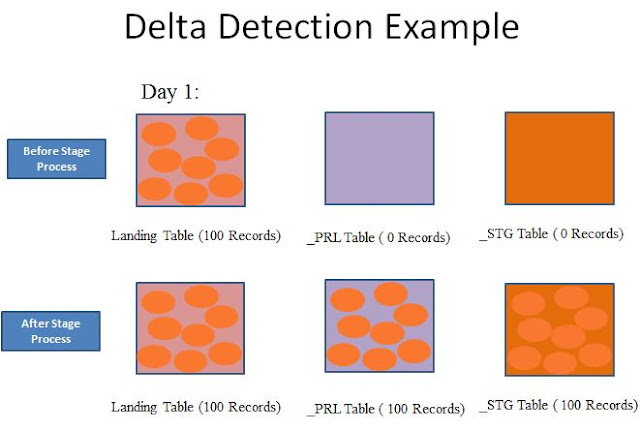 Delta Detection Example

Day 1:

Before Stage Process

Landing Table (100 Records)

_PRL Table ( 0 Records)

_STG Table ( 0 Records)

After Stage Process

Landing Table (100 Records)

_PRL Table ( 100 Records)

_STG Table ( 100 Records)